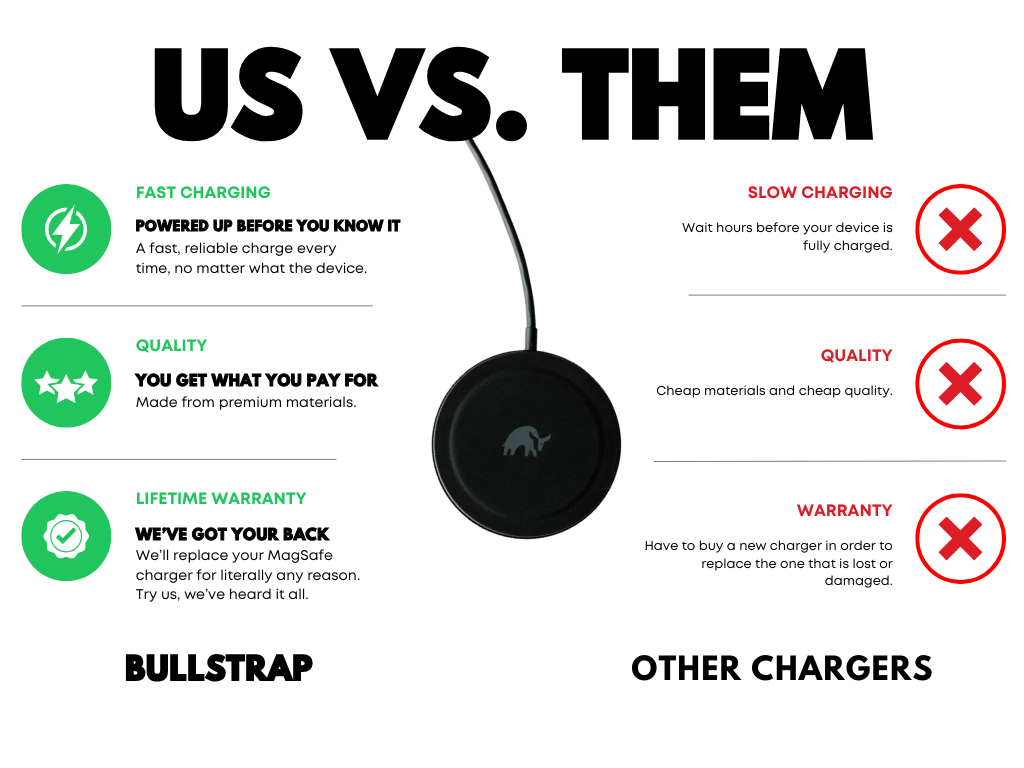 US VS. THEM

FAST CHARGING

POWERED UP BEFORE YOU KNOW IT

A fast, reliable charge every time, no matter what the device.

QUALITY

YOU GET WHAT YOU PAY FOR

Made from premium materials.

LIFETIME WARRANTY

WE'VE GOT YOUR BACK

We'll replace your MagSafe charger for literally any reason. Try us, we've heard it all.

BULLSTRAP

SLOW CHARGING

Wait hours before your device is fully charged.

QUALITY

Cheap materials and cheap quality.

WARRANTY

Have to buy a new charger in order to replace the one that is lost or damaged.

OTHER CHARGERS